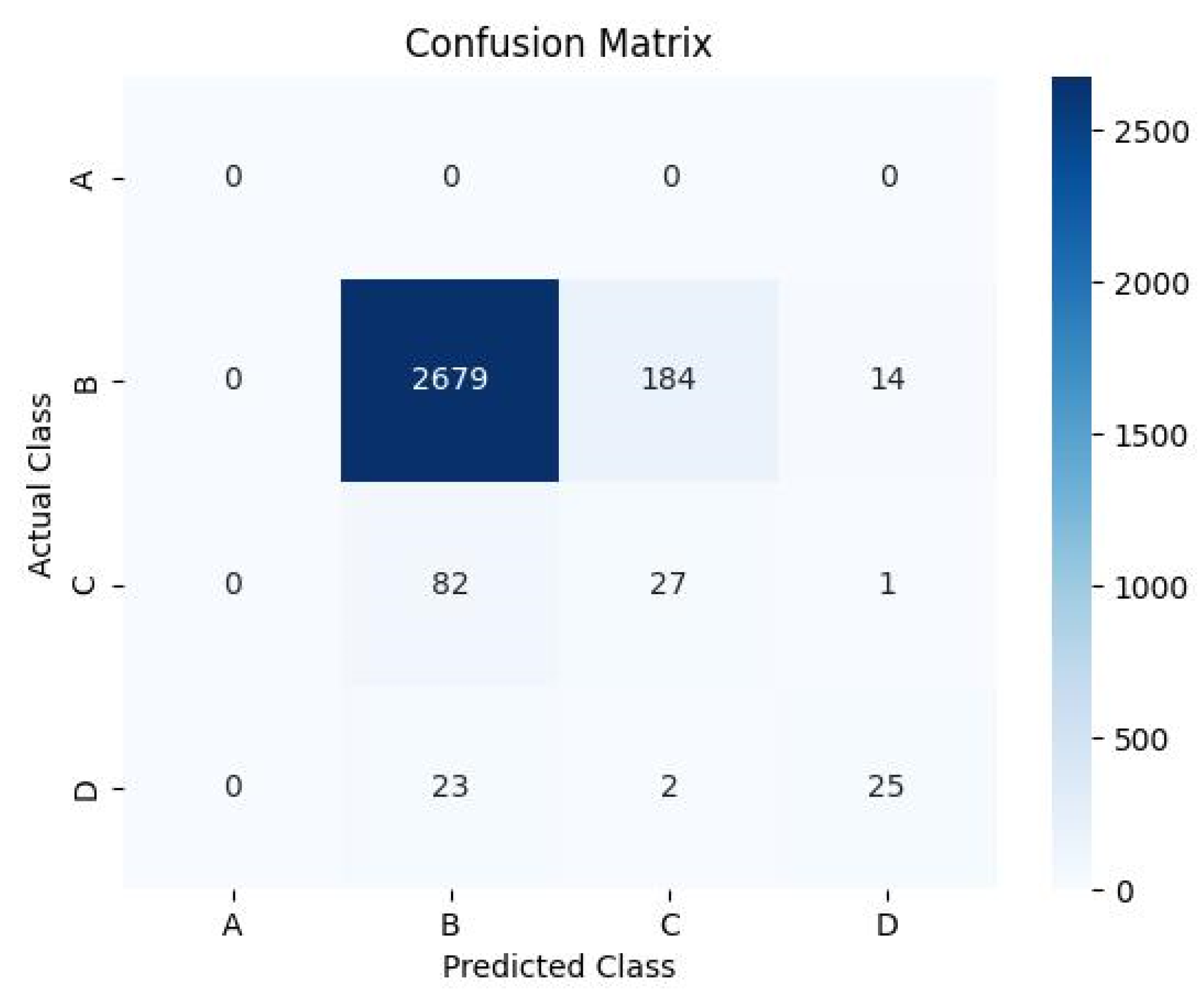 Confusion Matrix

Actual Class

| | A | B | C | D |
|---|---|---|---|---|
| A | 0 | 0 | 0 | 0 |
| B | 0 | 2679 | 184 | 14 |
| C | 0 | 82 | 27 | 1 |
| D | 0 | 23 | 2 | 25 |

Predicted Class

2500
2000
1500
1000
500
0